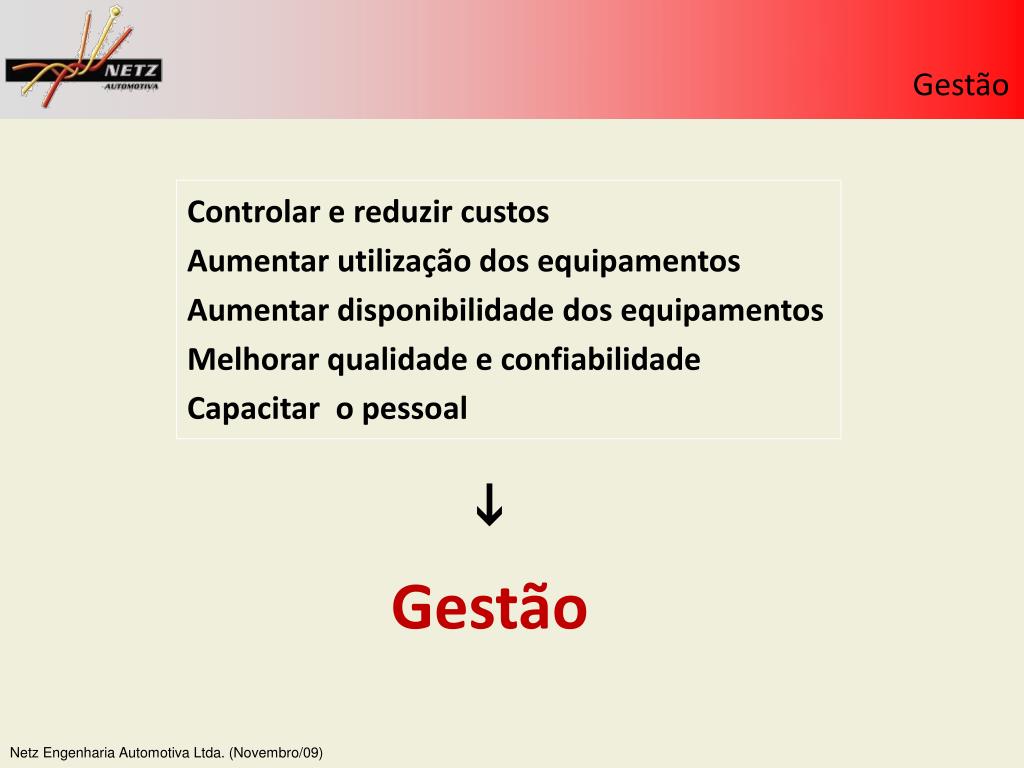 NETZ
AUTOMOTIVA

Gestão

Controlar e reduzir custos
Aumentar utilização dos equipamentos
Aumentar disponibilidade dos equipamentos
Melhorar qualidade e confiabilidade
Capacitar o pessoal

↓

Gestão

Netz Engenharia Automotiva Ltda. (Novembro/09)